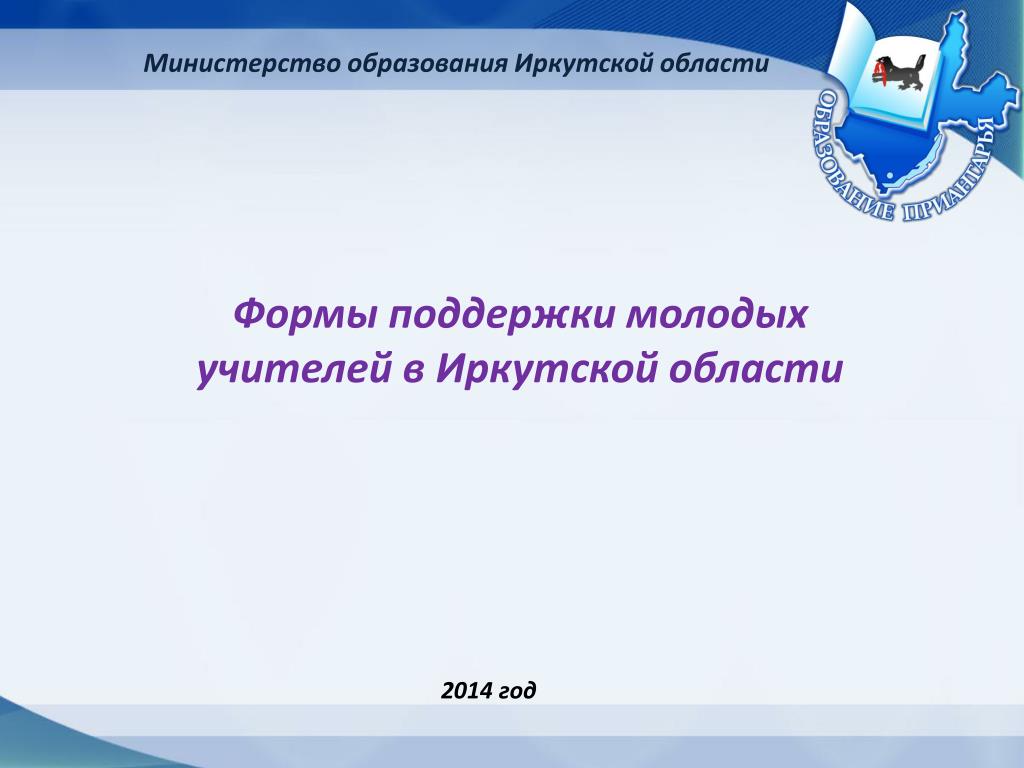 Министерство образования Иркутской области

ОБРАЗОВАНИЕ ПРИАНГАРЬЯ

Формы поддержки молодых учителей в Иркутской области

2014 год